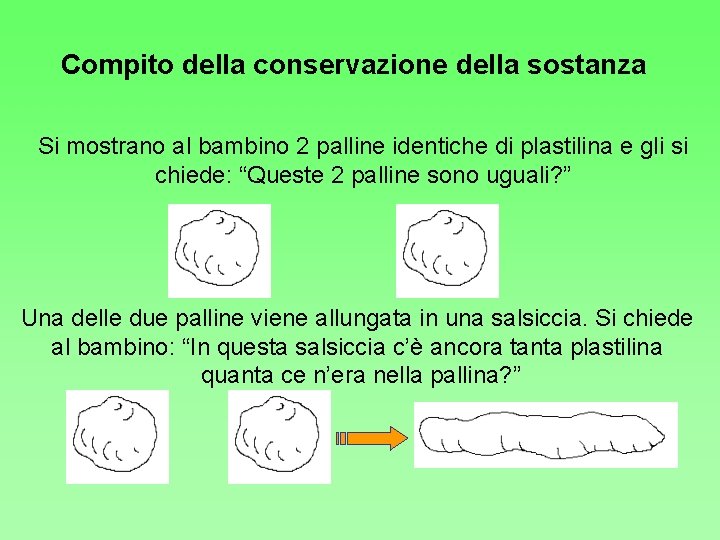 Compito della conservazione della sostanza

Si mostrano al bambino 2 palline identiche di plastilina e gli si chiede: “Queste 2 palline sono uguali?”

Una delle due palline viene allungata in una salsiccia. Si chiede al bambino: “In questa salsiccia c’è ancora tanta plastilina quanta ce n’era nella pallina?”